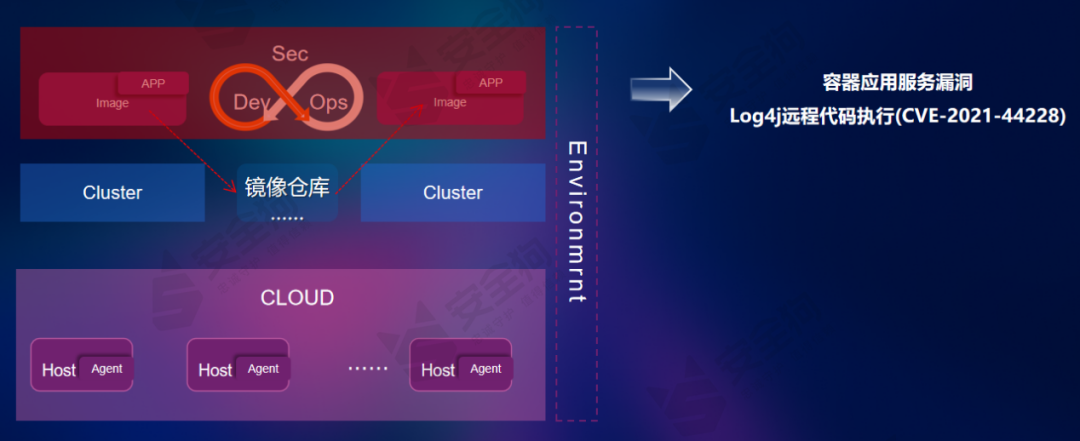 Sec
APP
Image
Dev
Ops
APP
Image

Cluster
镜像仓库
……
Cluster

CLOUD
Host Agent
Host Agent
……
Host Agent

Environmrnt

容器应用服务漏洞
Log4j远程代码执行(CVE-2021-44228)